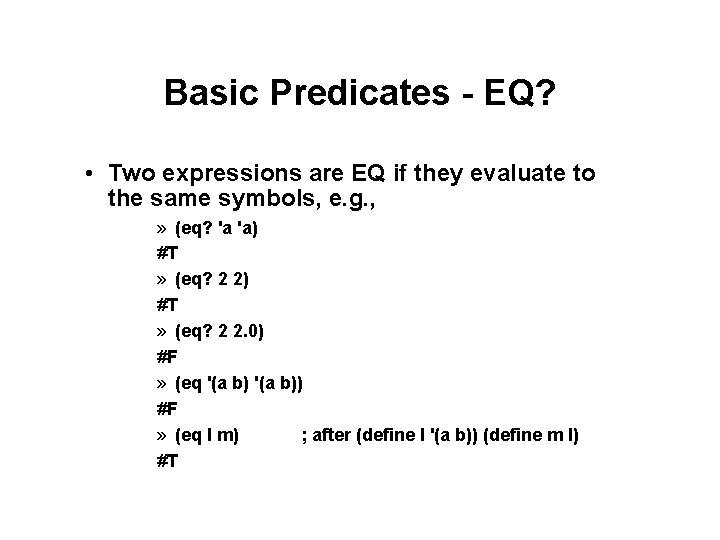 Basic Predicates - EQ?

• Two expressions are EQ if they evaluate to the same symbols, e.g.,

» (eq? 'a 'a)
#T
» (eq? 2 2)
#T
» (eq? 2 2.0)
#F
» (eq '(a b) '(a b))
#F
» (eq l m) ; after (define l '(a b)) (define m l)
#T